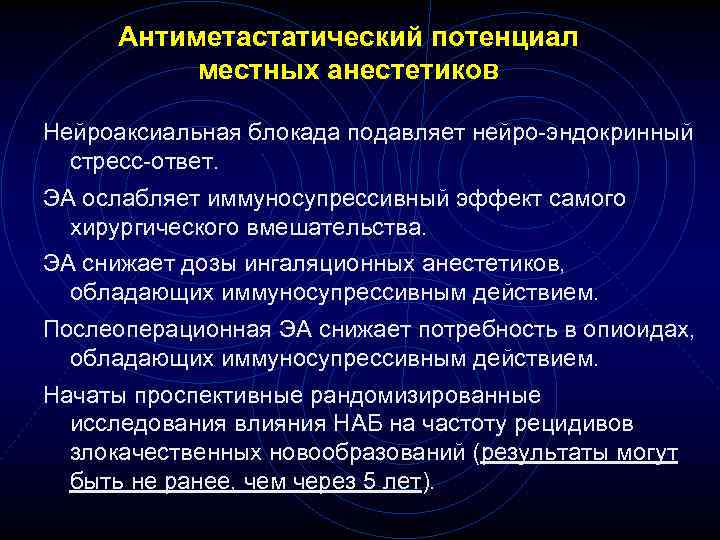 Антиметастатический потенциал местных анестетиков

Нейроаксиальная блокада подавляет нейро-эндокринный стресс-ответ.

ЭА ослабляет иммуносупрессивный эффект самого хирургического вмешательства.

ЭА снижает дозы ингаляционных анестетиков, обладающих иммуносупрессивным действием.

Послеоперационная ЭА снижает потребность в опиоидах, обладающих иммуносупрессивным действием.

Начаты проспективные рандомизированные исследования влияния НАБ на частоту рецидивов злокачественных новообразований (результаты могут быть не ранее, чем через 5 лет).